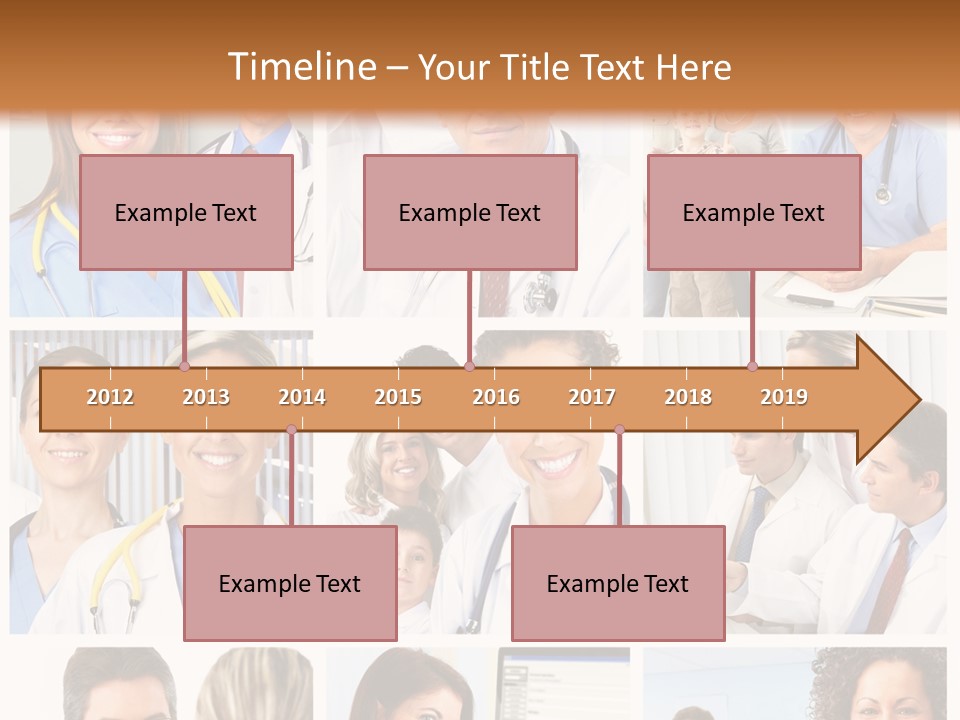 Timeline – Your Title Text Here

Example Text

Example Text

Example Text

2012 2013 2014 2015 2016 2017 2018 2019

Example Text

Example Text